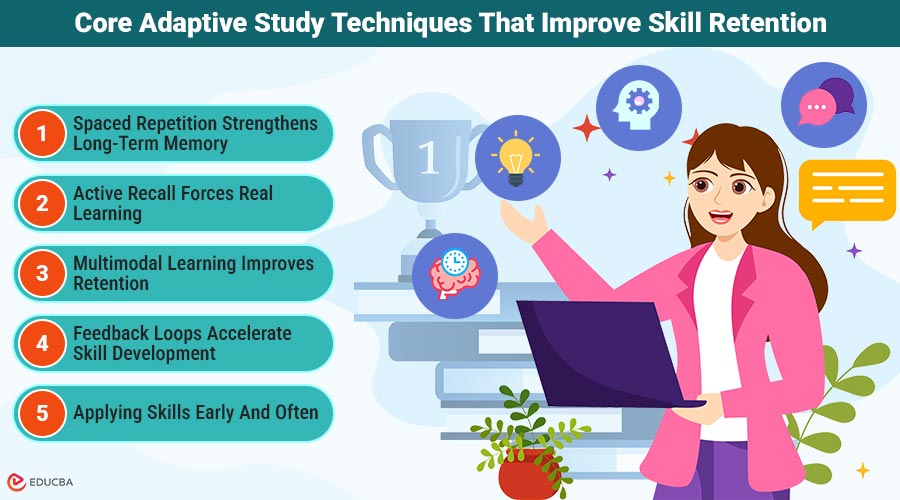 Core Adaptive Study Techniques That Improve Skill Retention

1 Spaced Repetition Strengthens Long-Term Memory

2 Active Recall Forces Real Learning

3 Multimodal Learning Improves Retention

4 Feedback Loops Accelerate Skill Development

5 Applying Skills Early And Often

1

EDUCBA